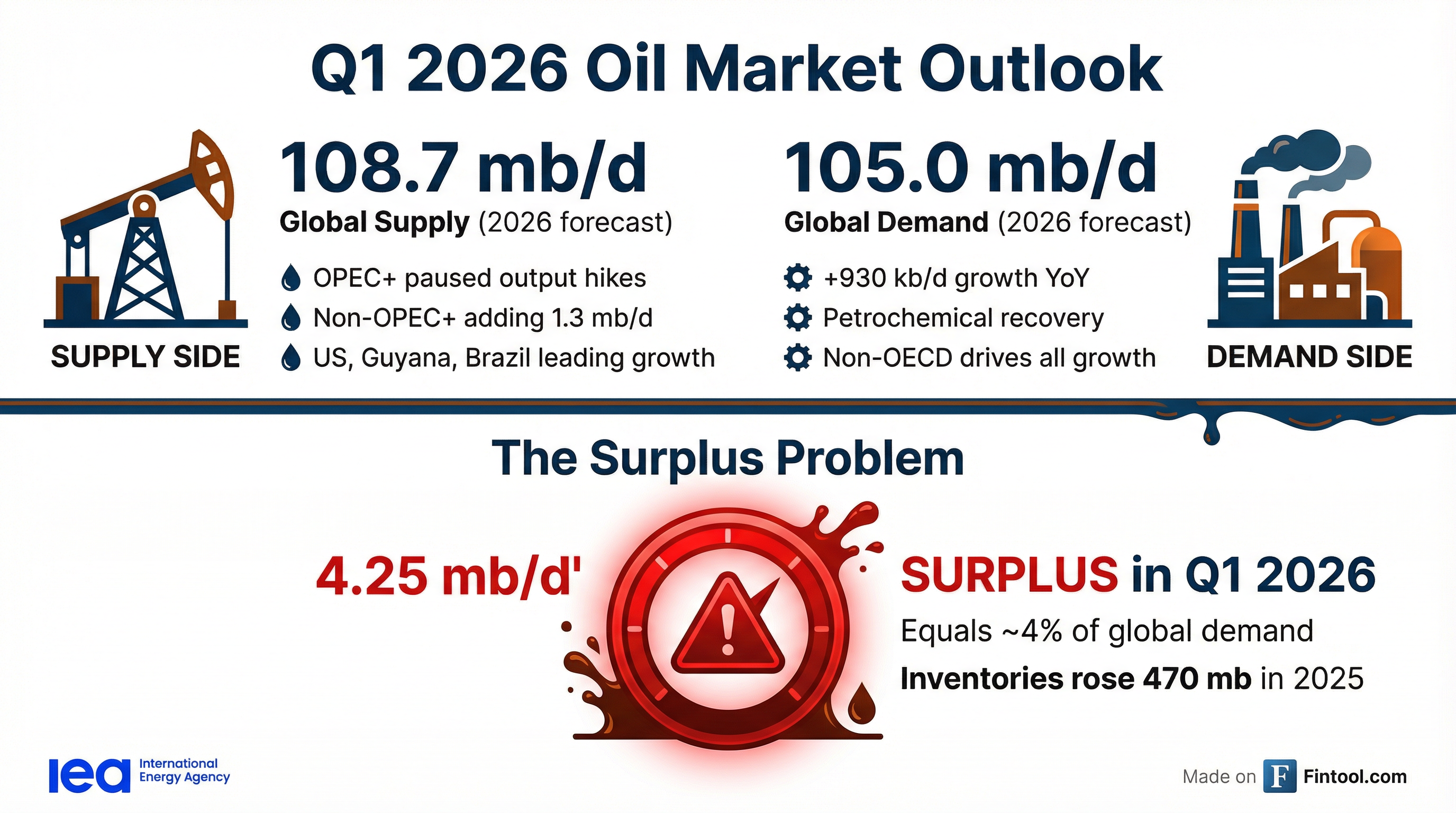 Q1 2026 Oil Market Outlook

SUPPLY SIDE

108.7 mb/d
Global Supply (2026 forecast)

OPEC+ paused output hikes
Non-OPEC+ adding 1.3 mb/d
US, Guyana, Brazil leading growth

105.0 mb/d
Global Demand (2026 forecast)

+930 kb/d growth YoY
Petrochemical recovery
Non-OECD drives all growth

DEMAND SIDE

The Surplus Problem

4.25 mb/d'

SURPLUS in Q1 2026
Equals ~4% of global demand
Inventories rose 470 mb in 2025

iea International Energy Agency

Made on F Fintool.com